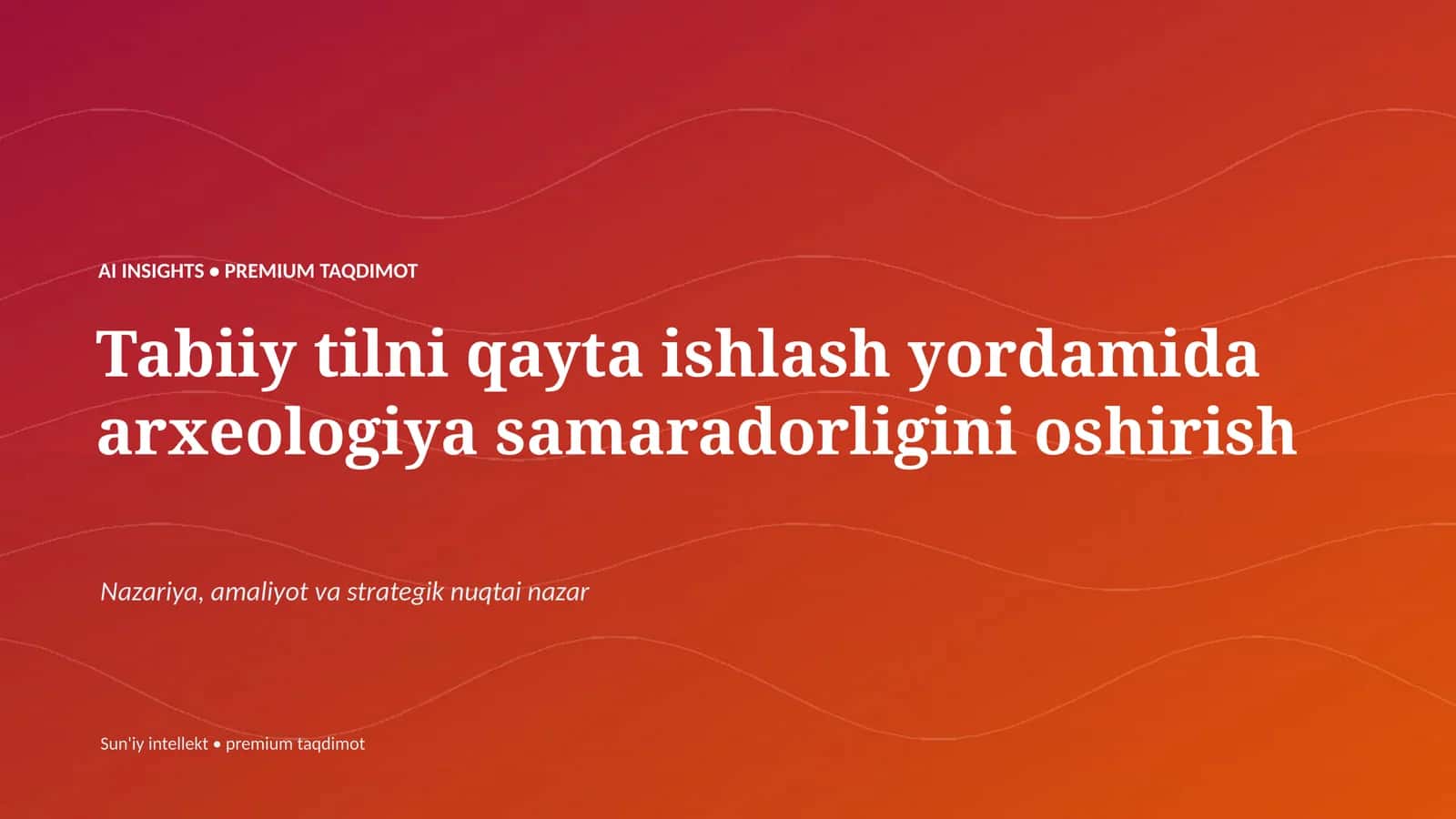 AI INSIGHTS • PREMIUM TAQDIMOT

Tabiiy tilni qayta ishlash yordamida arxeologiya samaradorligini oshirish

Nazariya, amaliyot va strategik nuqtai nazar

Sun'iy intellekt • premium taqdimot